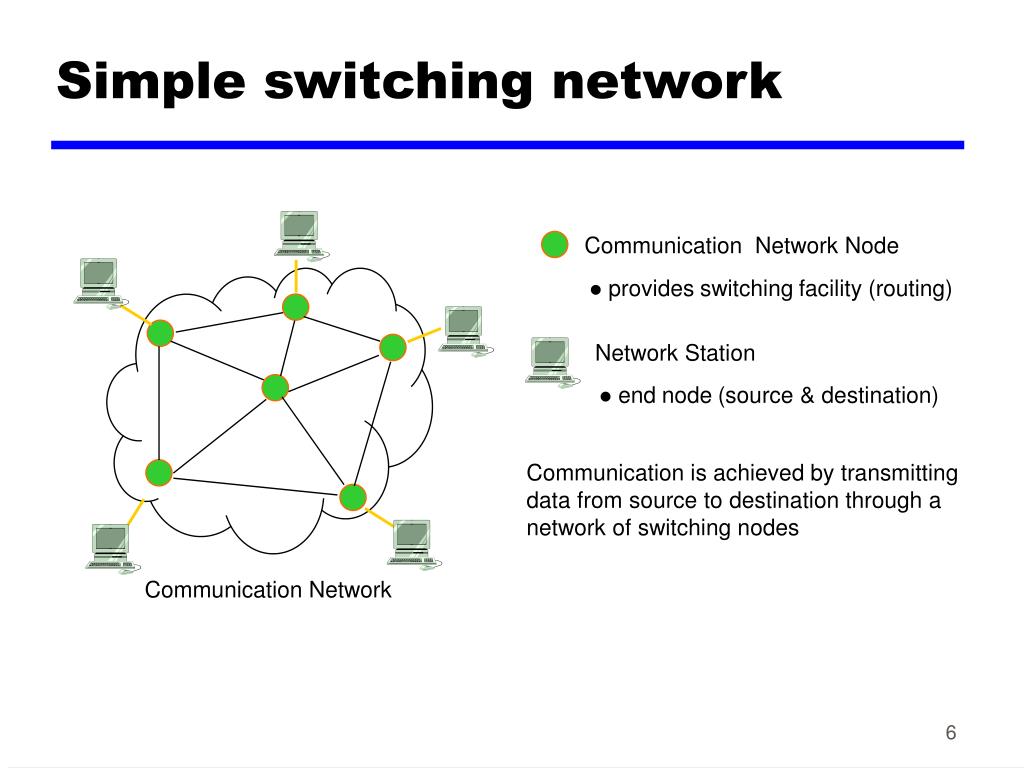 Simple switching network

Communication Network

Communication Network Node

● provides switching facility (routing)

Network Station

● end node (source & destination)

Communication is achieved by transmitting data from source to destination through a network of switching nodes

6